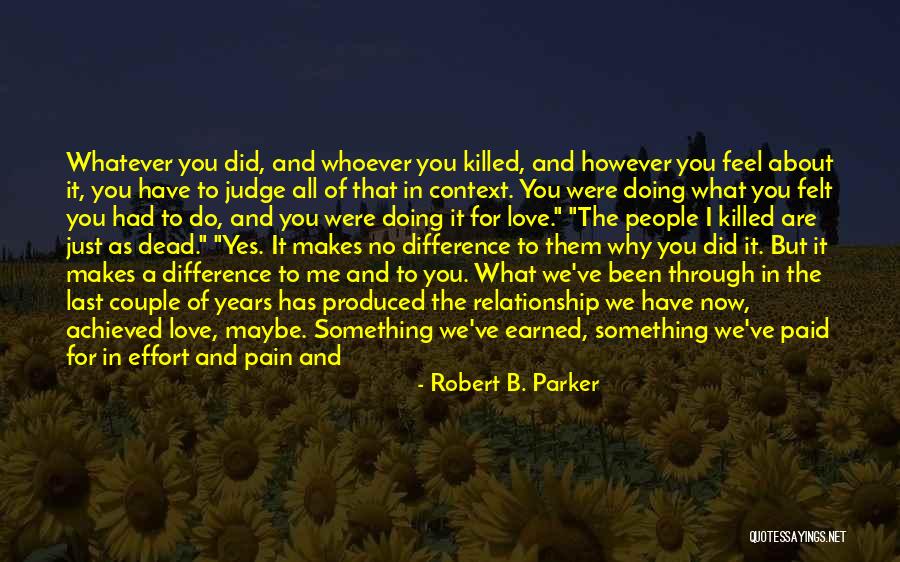 Whatever you did, and whoever you killed, and however you feel about it, you have to judge all of that in context. You were doing what you felt you had to do, and you were doing it for love." "The people I killed are just as dead." "Yes. It makes no difference to them why you did it. But it makes a difference to me and to you. What we've been through in the last couple of years has produced the relationship we have now, achieved love, maybe. Something we've earned, something we've paid for in effort and pain and

- Robert B. Parker

QUOTESSAYINGS.NET